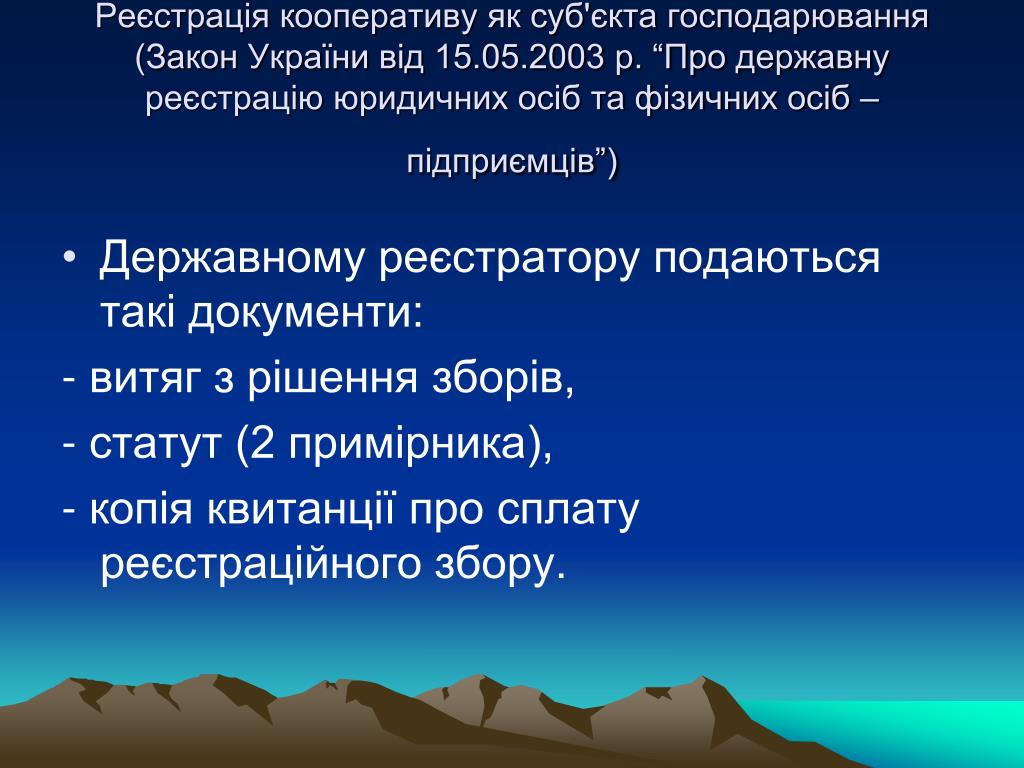 Реєстрація кооперативу як суб'єкта господарювання (Закон України від 15.05.2003 р. “Про державну реєстрацію юридичних осіб та фізичних осіб – підприємців”)

• Державному реєстратору подаються такі документи:

- витяг з рішення зборів,

- статут (2 примірника),

- копія квитанції про сплату реєстраційного збору.